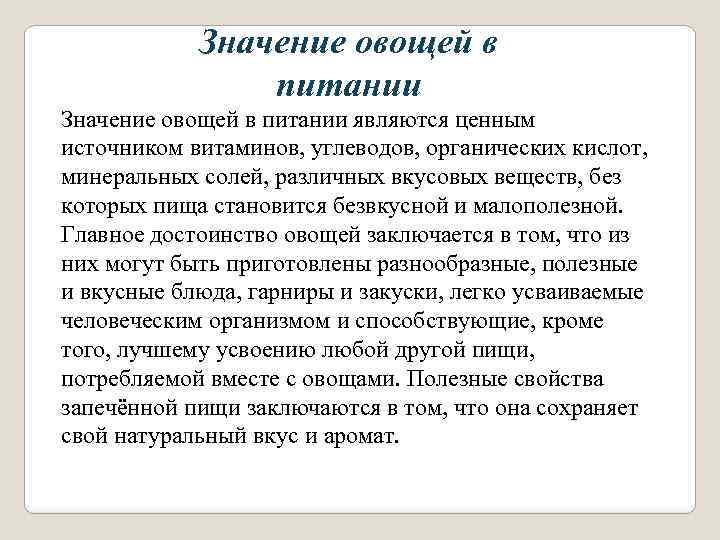 Значение овощей в питании

Значение овощей в питании являются ценным источником витаминов, углеводов, органических кислот, минеральных солей, различных вкусовых веществ, без которых пища становится безвкусной и малополезной. Главное достоинство овощей заключается в том, что из них могут быть приготовлены разнообразные, полезные и вкусные блюда, гарниры и закуски, легко усваиваемые человеческим организмом и способствующие, кроме того, лучшему усвоению любой другой пищи, потребляемой вместе с овощами. Полезные свойства запечённой пищи заключаются в том, что она сохраняет свой натуральный вкус и аромат.